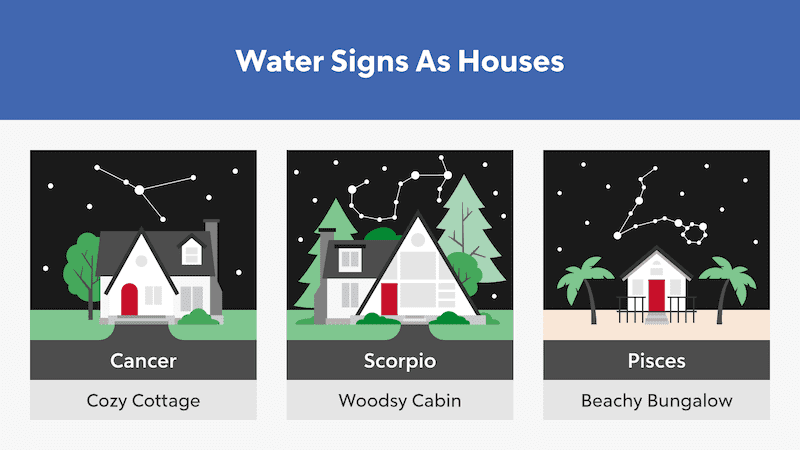 Water Signs As Houses

Cancer

Cozy Cottage

Scorpio

Woodsy Cabin

Pisces

Beachy Bungalow